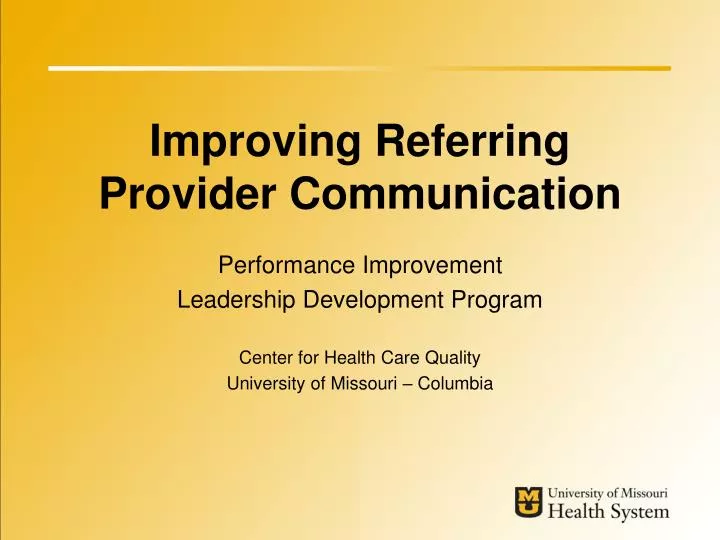 Improving Referring Provider Communication

Performance Improvement
Leadership Development Program

Center for Health Care Quality
University of Missouri – Columbia

MU University of Missouri
Health System